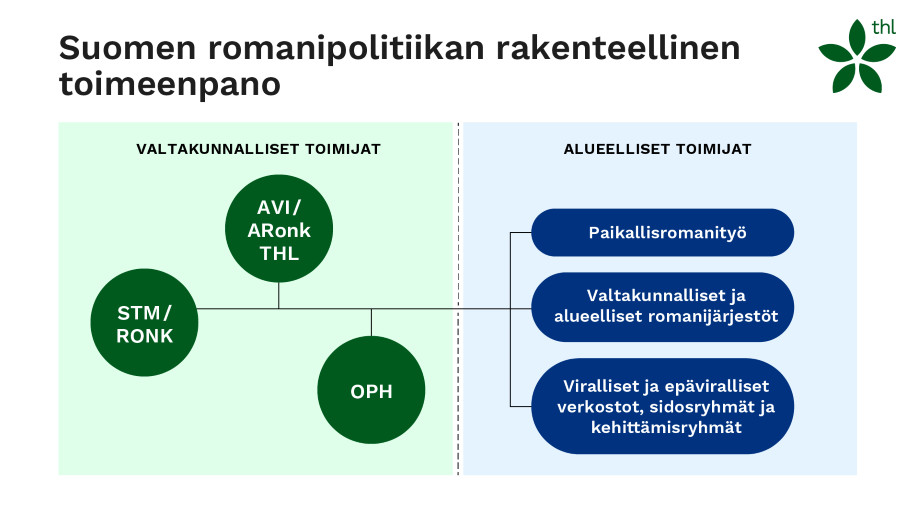 Suomen romanipolitiikan rakenteellinen toimeenpano

thl

VALTAKUNNALLISET TOIMIJAT

AVI/
ARonk
THL

STM/
RONK

OPH

ALUEELLISET TOIMIJAT

Paikallisromanityö

Valtakunnalliset ja alueelliset romanijärjestöt

Viralliset ja epäviralliset verkostot, sidosryhmät ja kehittämisryhmät